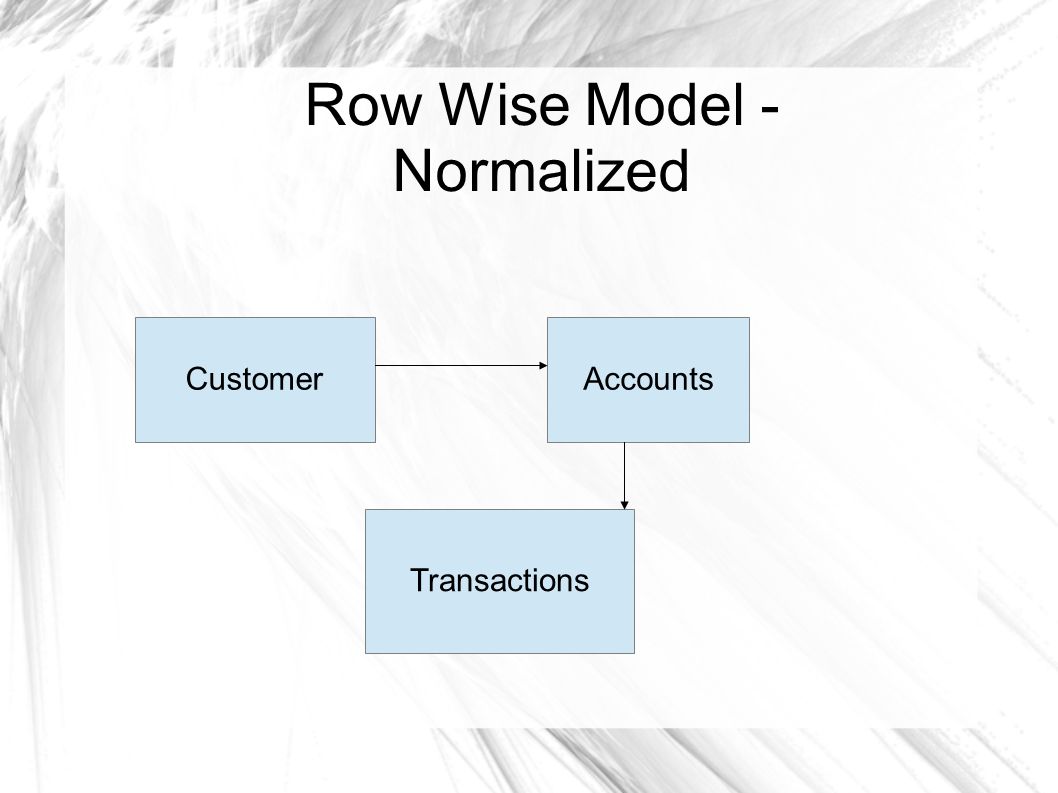 Row Wise Model - Normalized

Customer

Accounts

Transactions